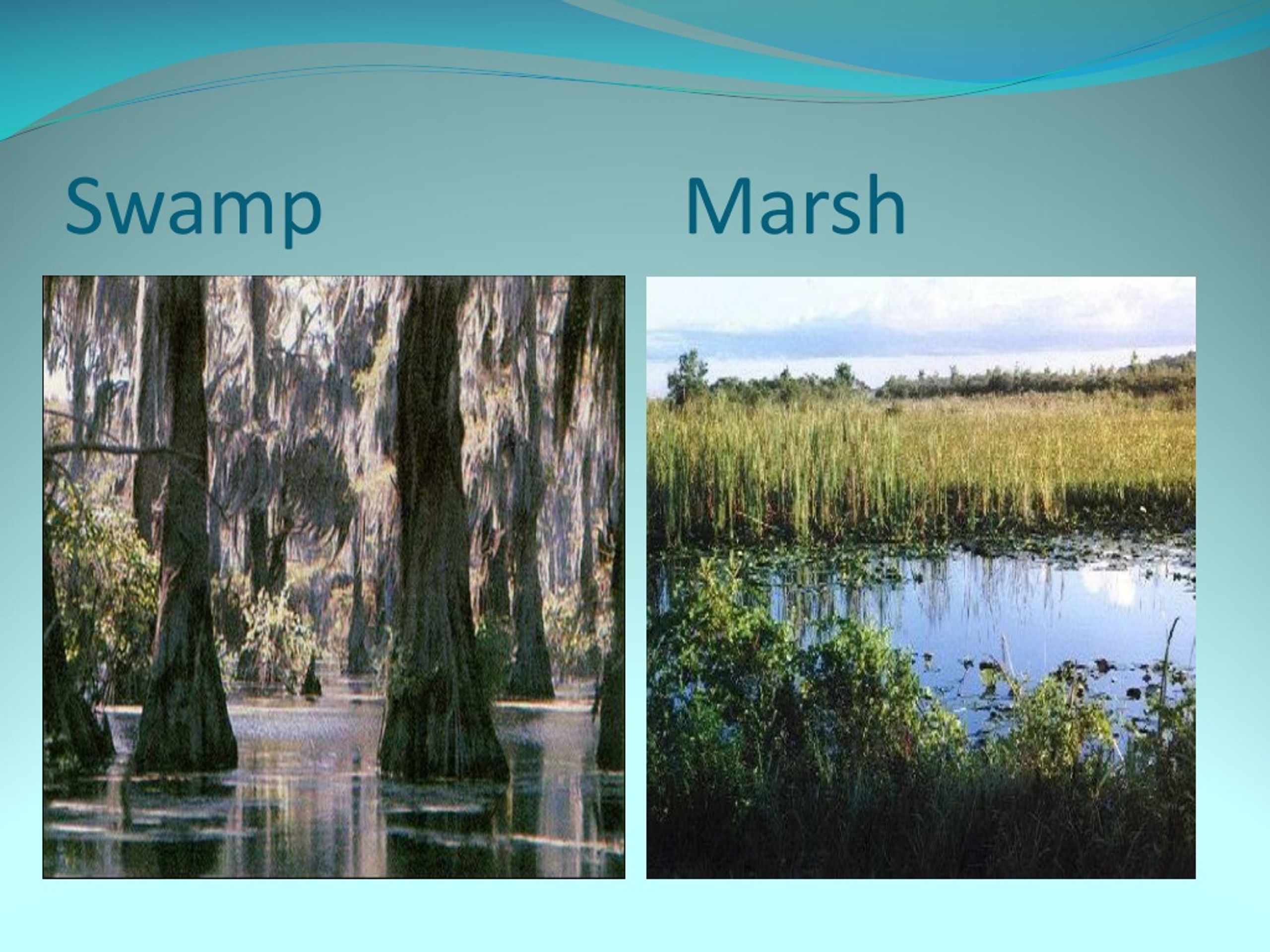 Swamp

Marsh